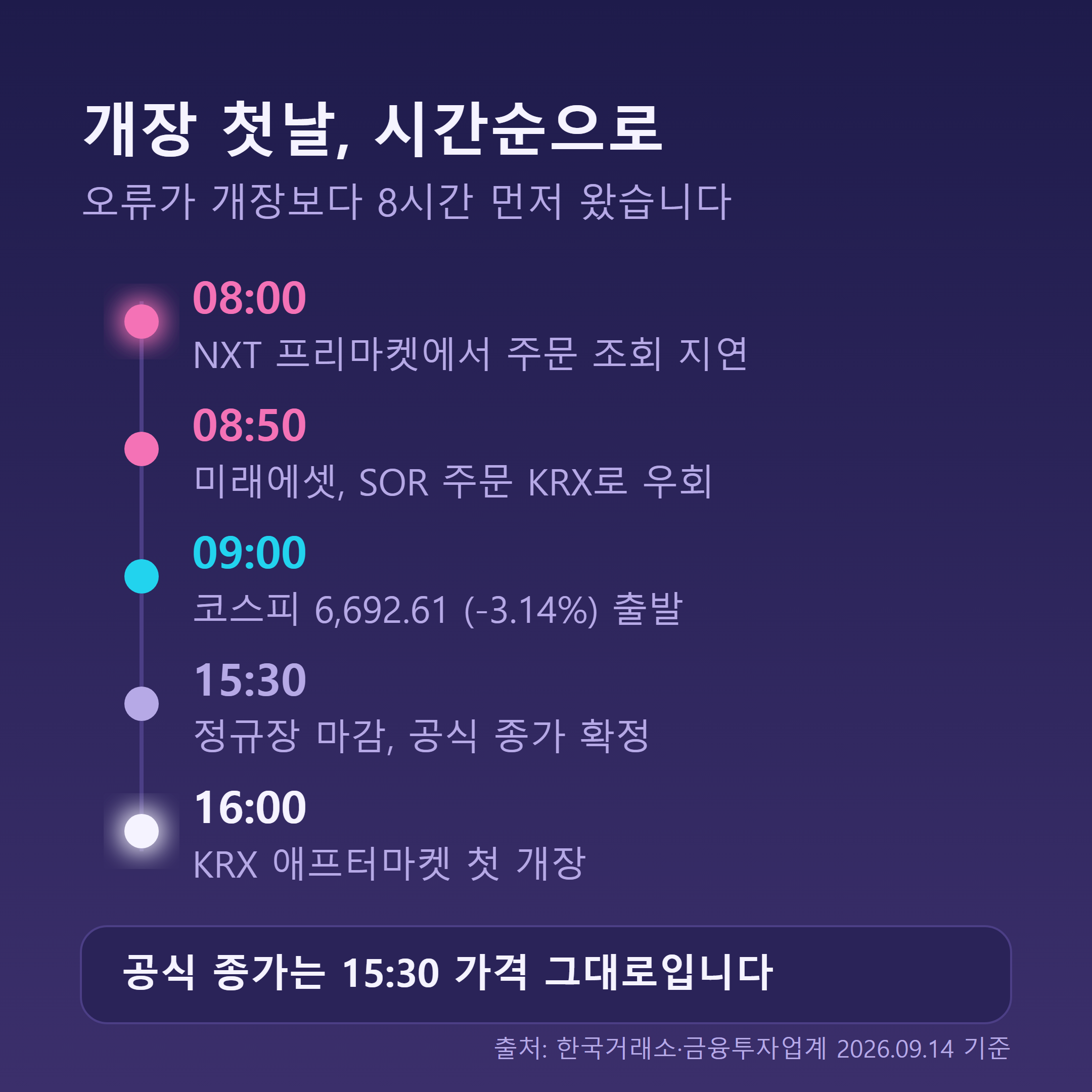 개장 첫날, 시간순으로

오류가 개장보다 8시간 먼저 왔습니다

08:00
NXT 프리마켓에서 주문 조회 지연

08:50
미래에셋, SOR 주문 KRX로 우회

09:00
코스피 6,692.61 (-3.14%) 출발

15:30
정규장 마감, 공식 종가 확정

16:00
KRX 애프터마켓 첫 개장

공식 종가는 15:30 가격 그대로입니다

출처: 한국거래소·금융투자업계 2026.09.14 기준